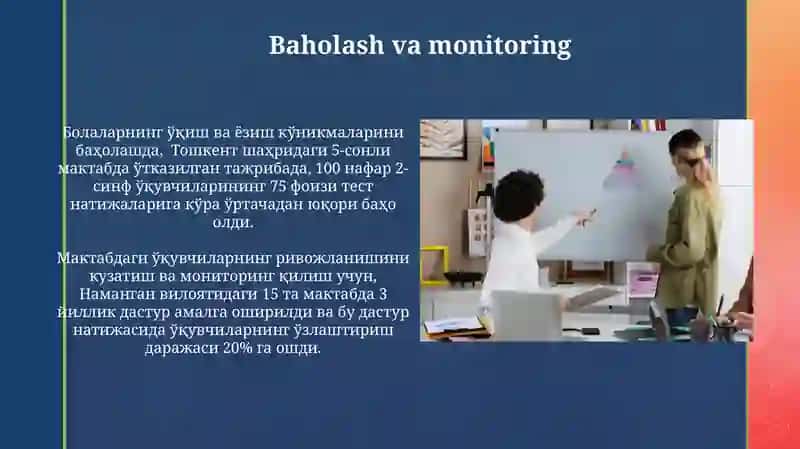 Baholash va monitoring

Болаларнинг ўқиш ва ёзиш кўникмаларини баҳолашда, Тошкент шаҳридаги 5-сонли мактабда ўтказилган тажрибада, 100 нафар 2-синф ўқувчиларининг 75 фоизи тест натижаларига кўра ўртачадан юқори баҳо олди.

Мактабдаги ўқувчиларнинг ривожланишини кузатиш ва мониторинг қилиш учун, Наманган вилоятидаги 15 та мактабда 3 йиллик дастур амалга оширилди ва бу дастур натижасида ўқувчиларнинг ўзлаштириш даражаси 20% га ошди.